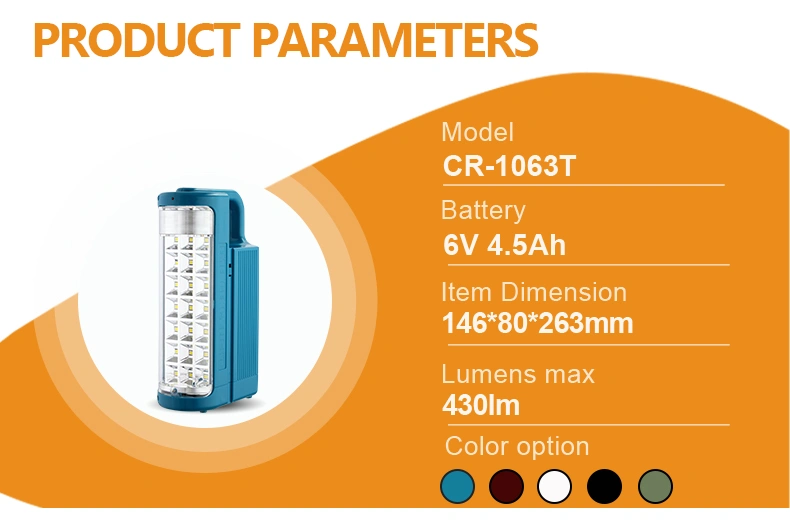 PRODUCT PARAMETERS

Model
CR-1063T

Battery
6V 4.5Ah

Item Dimension
146*80*263mm

Lumens max
430lm

Color option